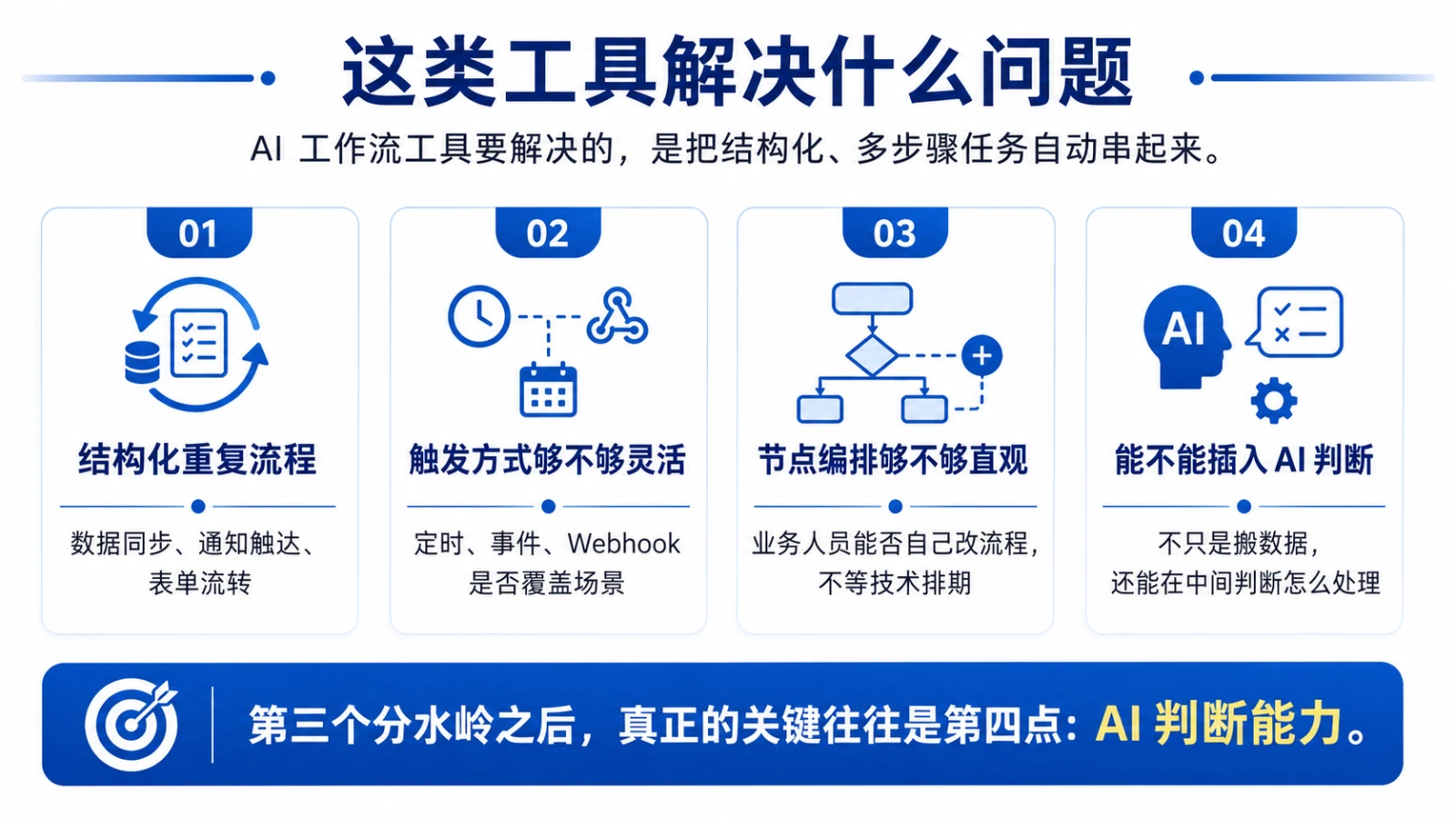 这类工具解决什么问题

AI 工作流工具要解决的，是把结构化、多步骤任务自动串起来。

01
结构化重复流程
数据同步、通知触达、表单流转

02
触发方式够不够灵活
定时、事件、Webhook 是否覆盖场景

03
节点编排够不够直观
业务人员能否自己改流程，不等技术排期

04
AI
能不能插入 AI 判断
不只是搬数据，还能在中间判断怎么处理

第三个分水岭之后，真正的关键往往是第四点：AI 判断能力。